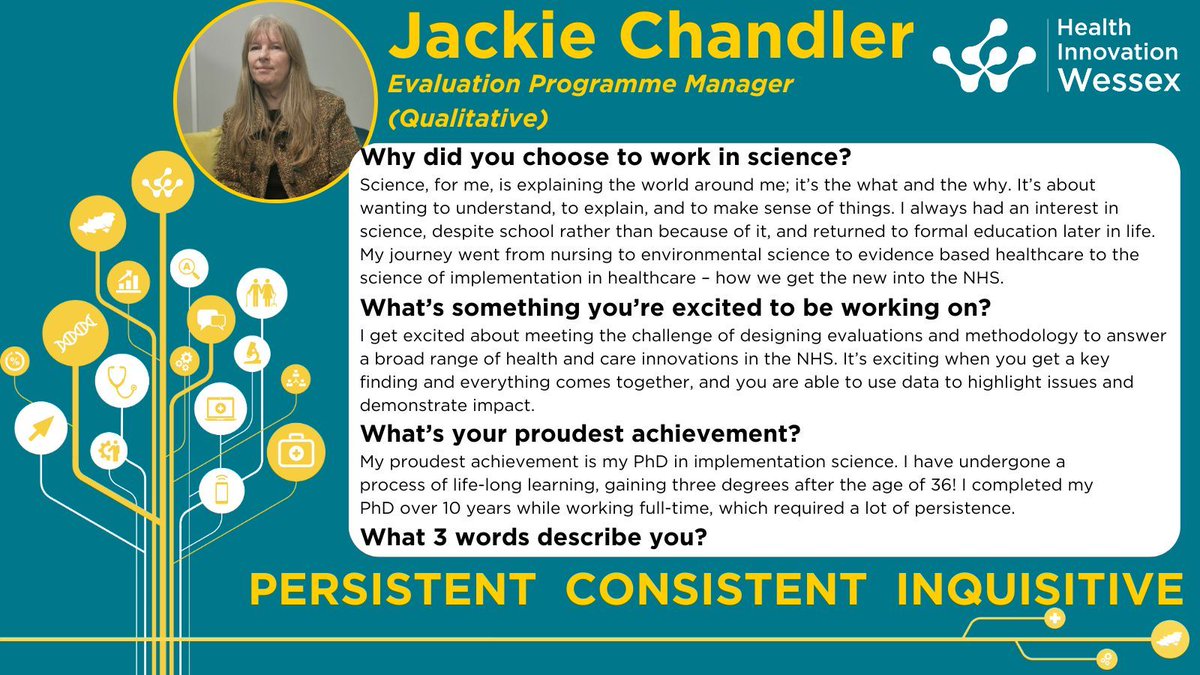 Jackie Chandler
Evaluation Programme Manager (Qualitative)

Health Innovation Wessex

Why did you choose to work in science?
Science, for me, is explaining the world around me; it's the what and the why. It's about wanting to understand, to explain, and to make sense of things. I always had an interest in science, despite school rather than because of it, and returned to formal education later in life. My journey went from nursing to environmental science to evidence based healthcare to the science of implementation in healthcare – how we get the new into the NHS.

What's something you're excited to be working on?
I get excited about meeting the challenge of designing evaluations and methodology to answer a broad range of health and care innovations in the NHS. It's exciting when you get a key finding and everything comes together, and you are able to use data to highlight issues and demonstrate impact.

What's your proudest achievement?
My proudest achievement is my PhD in implementation science. I have undergone a process of life-long learning, gaining three degrees after the age of 36! I completed my PhD over 10 years while working full-time, which required a lot of persistence.

What 3 words describe you?

PERSISTENT CONSISTENT INQUISITIVE